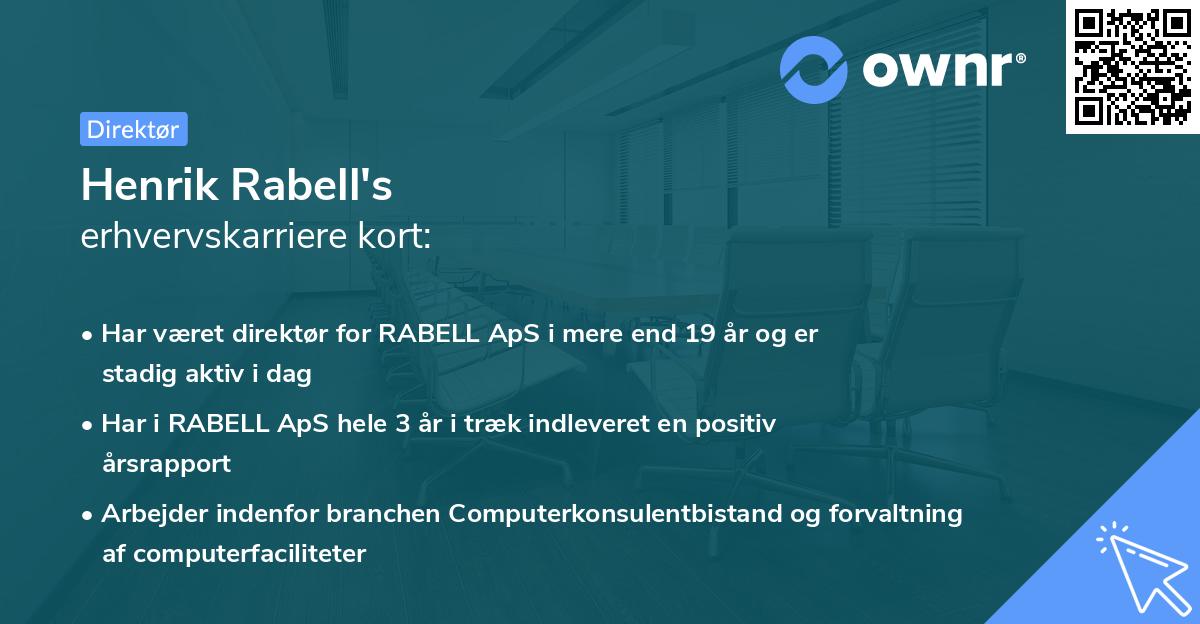 ownr®

Direktør

Henrik Rabell's
erhvervskarriere kort:

• Har været direktør for RABELL ApS i mere end 19 år og er stadig aktiv i dag

• Har i RABELL ApS hele 3 år i træk indleveret en positiv årsrapport

• Arbejder indenfor branchen Computerkonsulentbistand og forvaltning af computerfaciliteter